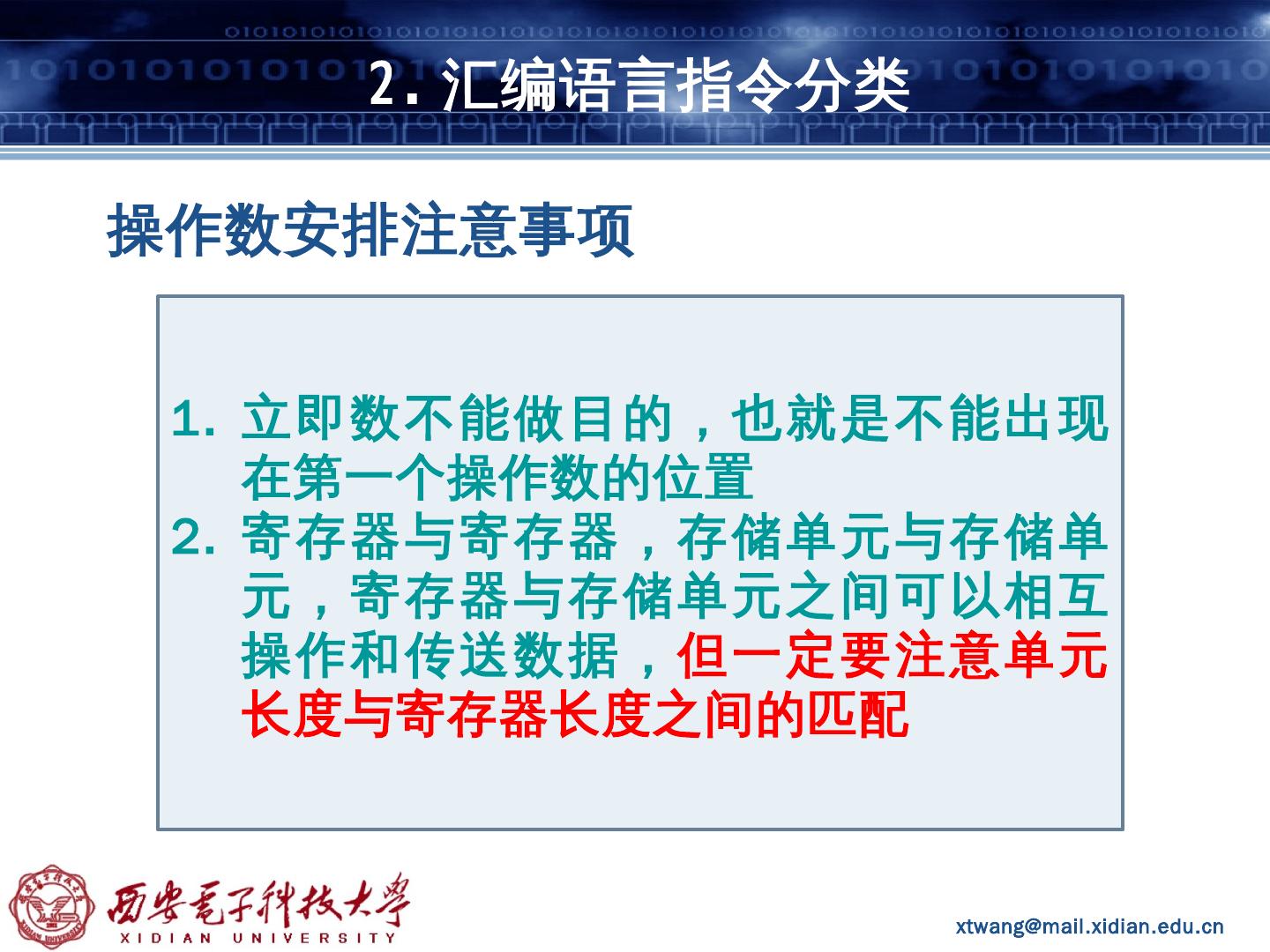 2. 汇编语言指令分类

操作数安排注意事项

1. 立即数不能做目的，也就是不能出现在第一个操作数的位置
2. 寄存器与寄存器，存储单元与存储单元，寄存器与存储单元之间可以相互操作和传送数据，但一定要注意单元长度与寄存器长度之间的匹配

西安电子科技大学
XIDIAN UNIVERSITY

xtwang@mail.xidian.edu.cn